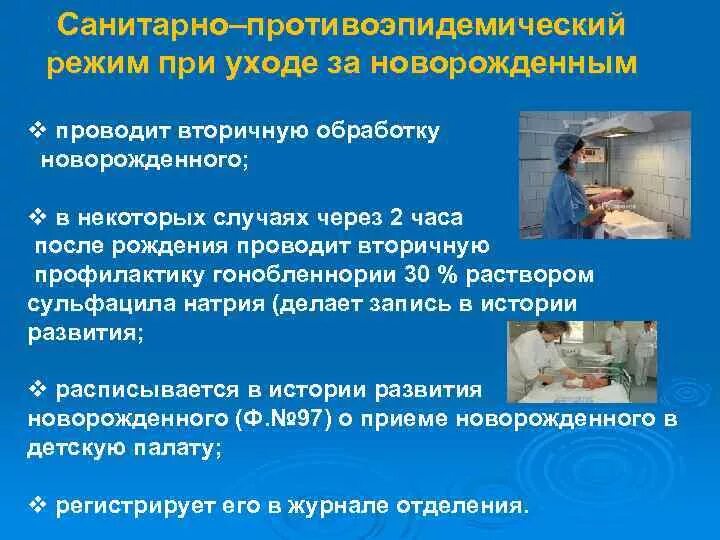 Санитарно–противоэпидемический режим при уходе за новорожденным

❖ проводит вторичную обработку новорожденного;

❖ в некоторых случаях через 2 часа после рождения проводит вторичную профилактику гонобленнории 30 % раствором сульфацила натрия (делает запись в истории развития;

❖ расписывается в истории развития новорожденного (Ф.№97) о приеме новорожденного в детскую палату;

❖ регистрирует его в журнале отделения.